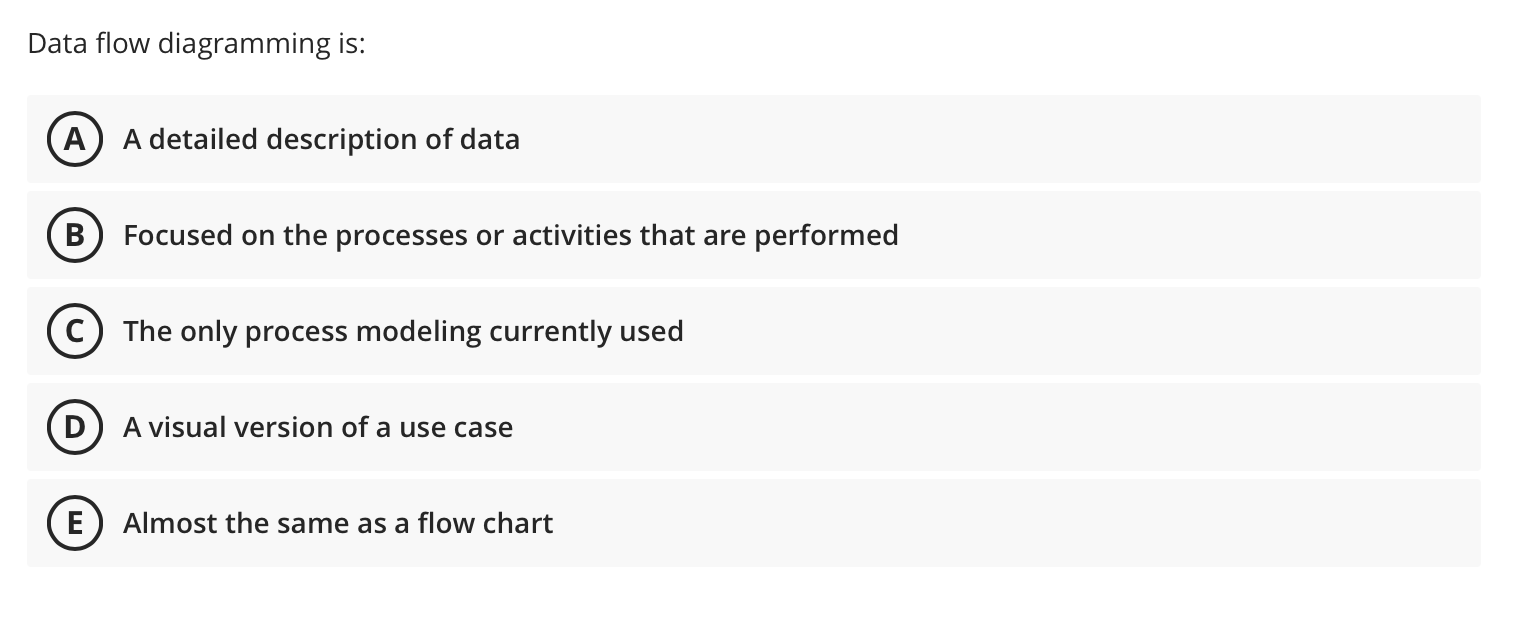 Data flow diagramming is:

A A detailed description of data

B Focused on the processes or activities that are performed

C The only process modeling currently used

D A visual version of a use case

E Almost the same as a flow chart